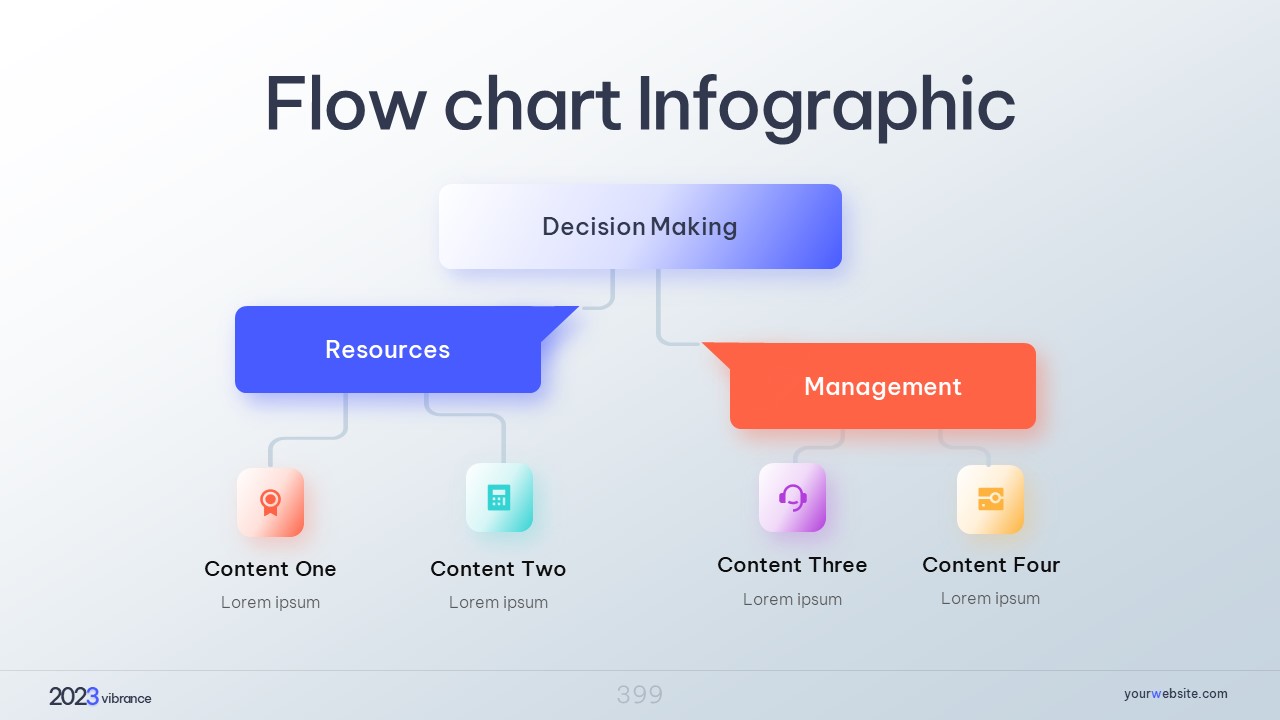 Flow chart Infographic

Decision Making

Resources

Management

Content One
Lorem ipsum

Content Two
Lorem ipsum

Content Three
Lorem ipsum

Content Four
Lorem ipsum

2023 vibrance

399

yourwebsite.com